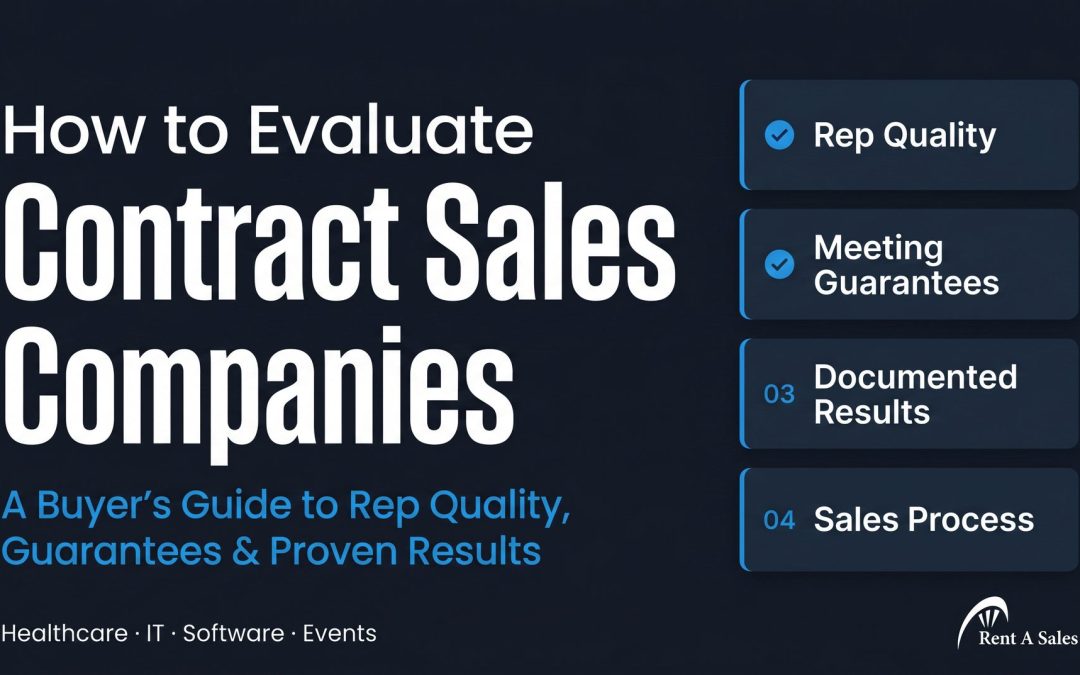 How to Evaluate
Contract Sales Companies

A Buyer's Guide to Rep Quality, Guarantees & Proven Results

Healthcare · IT · Software · Events

Rep Quality

Meeting Guarantees

03 Documented Results

04 Sales Process

Rent A Sales